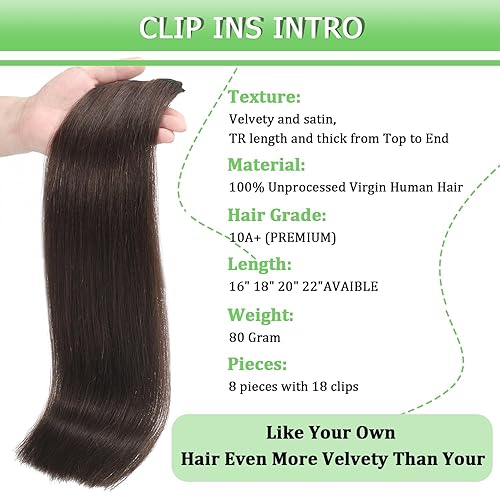 CLIP INS INTRO

Texture:
Velvety and satin,
TR length and thick from Top to End

Material:
100% Unprocessed Virgin Human Hair

Hair Grade:
10A+ (PREMIUM)

Length:
16" 18" 20" 22"AVAIBLE

Weight:
80 Gram

Pieces:
8 pieces with 18 clips

Like Your Own
Hair Even More Velvety Than Your